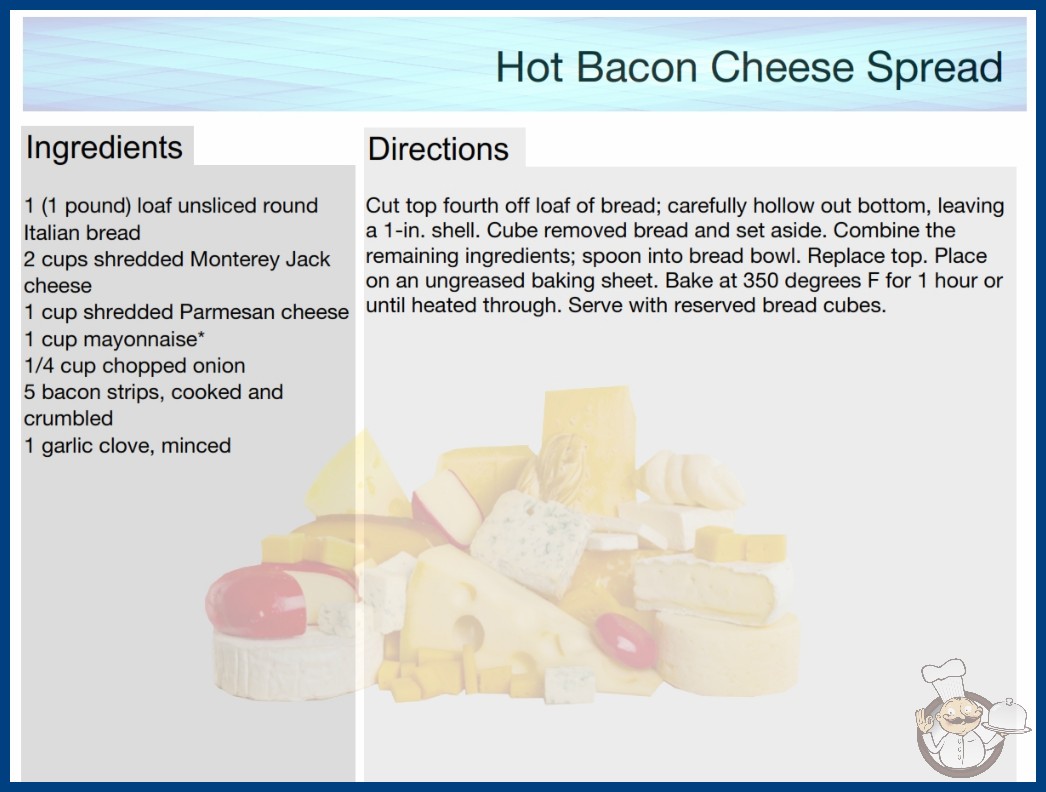 Hot Bacon Cheese Spread

Ingredients

1 (1 pound) loaf unsliced round Italian bread
2 cups shredded Monterey Jack cheese
1 cup shredded Parmesan cheese
1 cup mayonnaise*
1/4 cup chopped onion
5 bacon strips, cooked and crumbled
1 garlic clove, minced

Directions

Cut top fourth off loaf of bread; carefully hollow out bottom, leaving a 1-in. shell. Cube removed bread and set aside. Combine the remaining ingredients; spoon into bread bowl. Replace top. Place on an ungreased baking sheet. Bake at 350 degrees F for 1 hour or until heated through. Serve with reserved bread cubes.